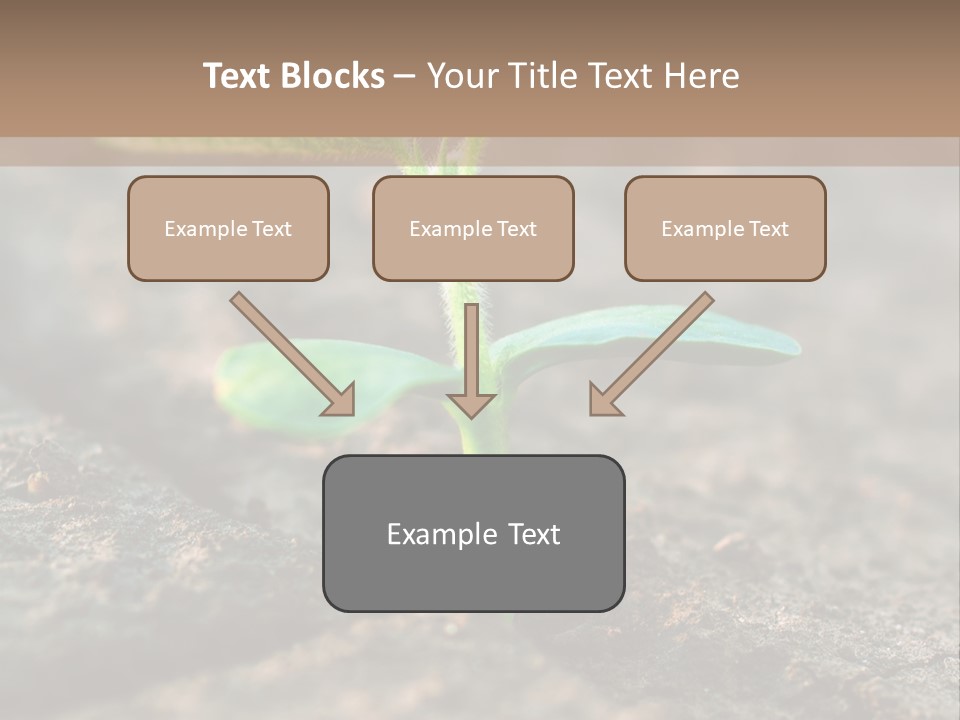 Text Blocks – Your Title Text Here

Example Text

Example Text

Example Text

Example Text